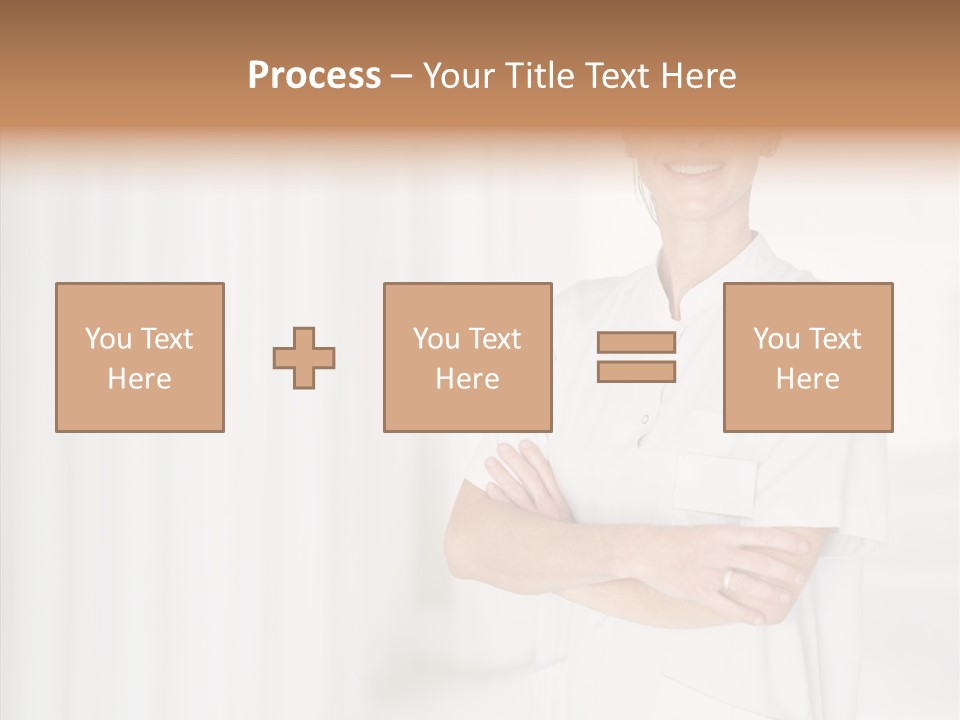 Process – Your Title Text Here

You Text Here

You Text Here

You Text Here